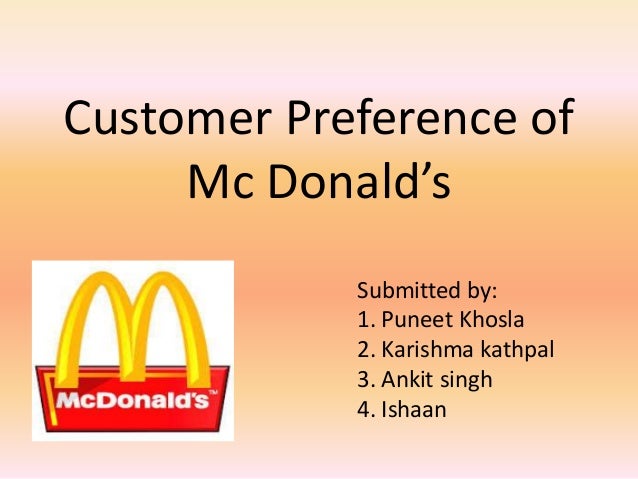 Customer Preference of Mc Donald's

McDonald's™

Submitted by:
1. Puneet Khosla
2. Karishma kathpal
3. Ankit singh
4. Ishaan